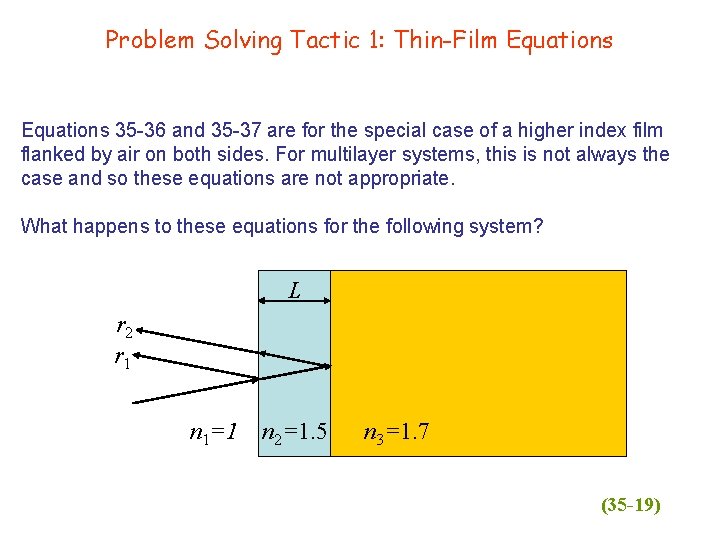 Problem Solving Tactic 1: Thin-Film Equations

Equations 35-36 and 35-37 are for the special case of a higher index film flanked by air on both sides. For multilayer systems, this is not always the case and so these equations are not appropriate.

What happens to these equations for the following system?

$L$

$r_2$

$r_1$

$n_1=1$ $n_2=1.5$ $n_3=1.7$

(35-19)